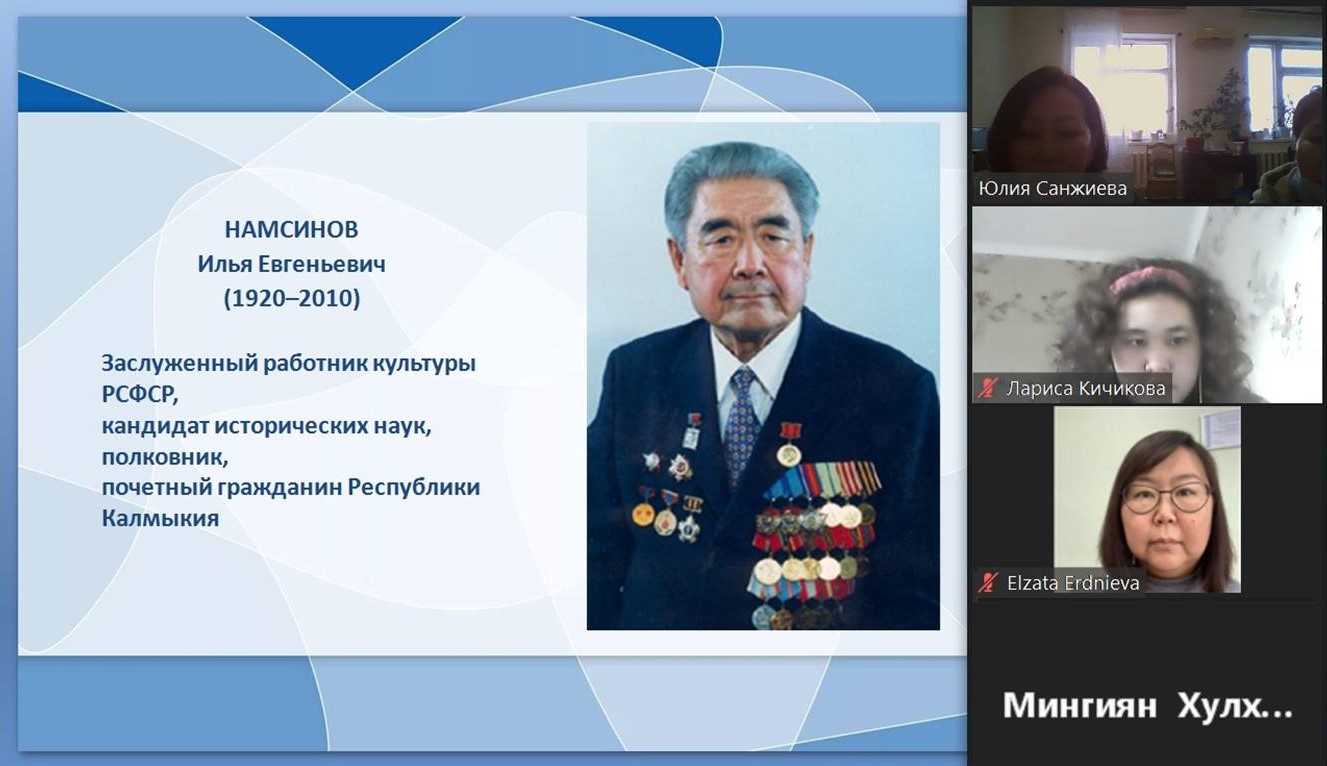 НАМСИНОВ
Илья Евгеньевич
(1920–2010)

Заслуженный работник культуры РСФСР,
кандидат исторических наук,
полковник,
почетный гражданин Республики Калмыкия

Юлия Санжиева

Лариса Кичикова

Elzata Erdnieva

Мингиян Хулх...